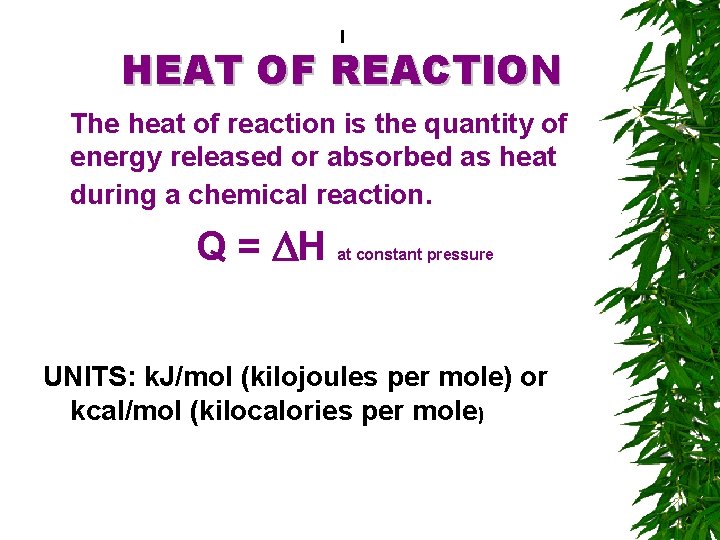 I

HEAT OF REACTION

The heat of reaction is the quantity of energy released or absorbed as heat during a chemical reaction.

$Q = \Delta H$ at constant pressure

UNITS: kJ/mol (kilojoules per mole) or kcal/mol (kilocalories per mole)